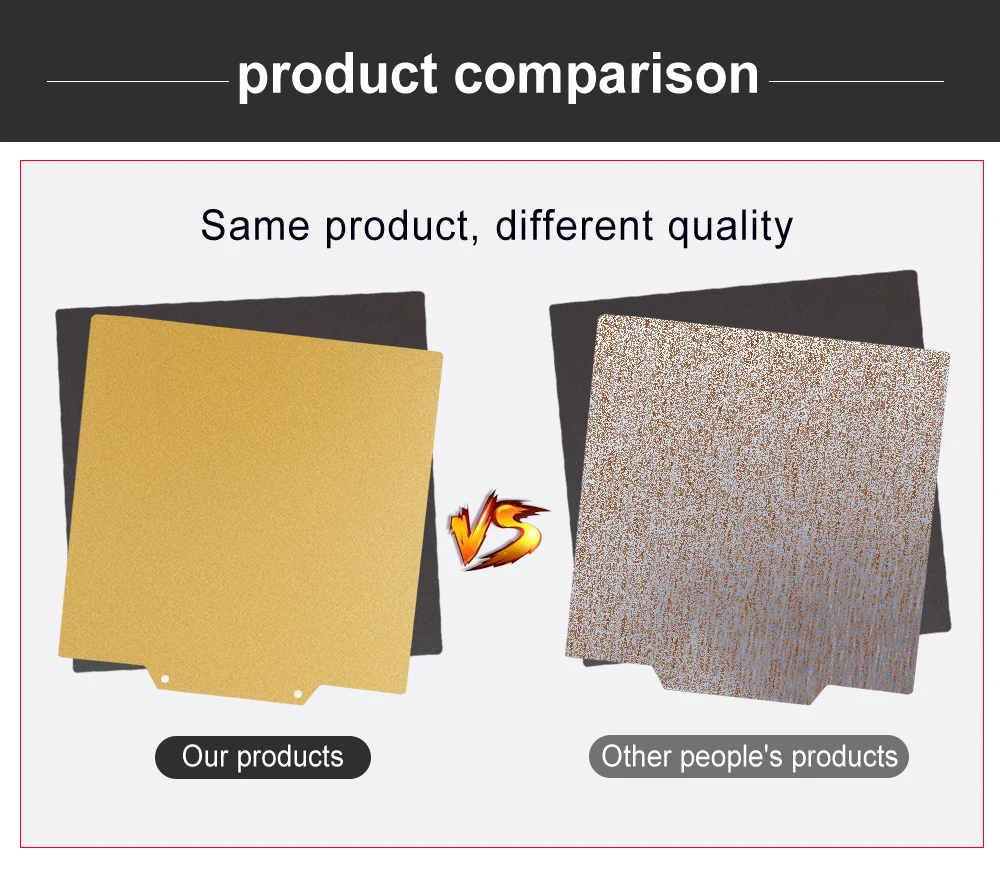 product comparison

Same product, different quality

VS

Our products

Other people's products